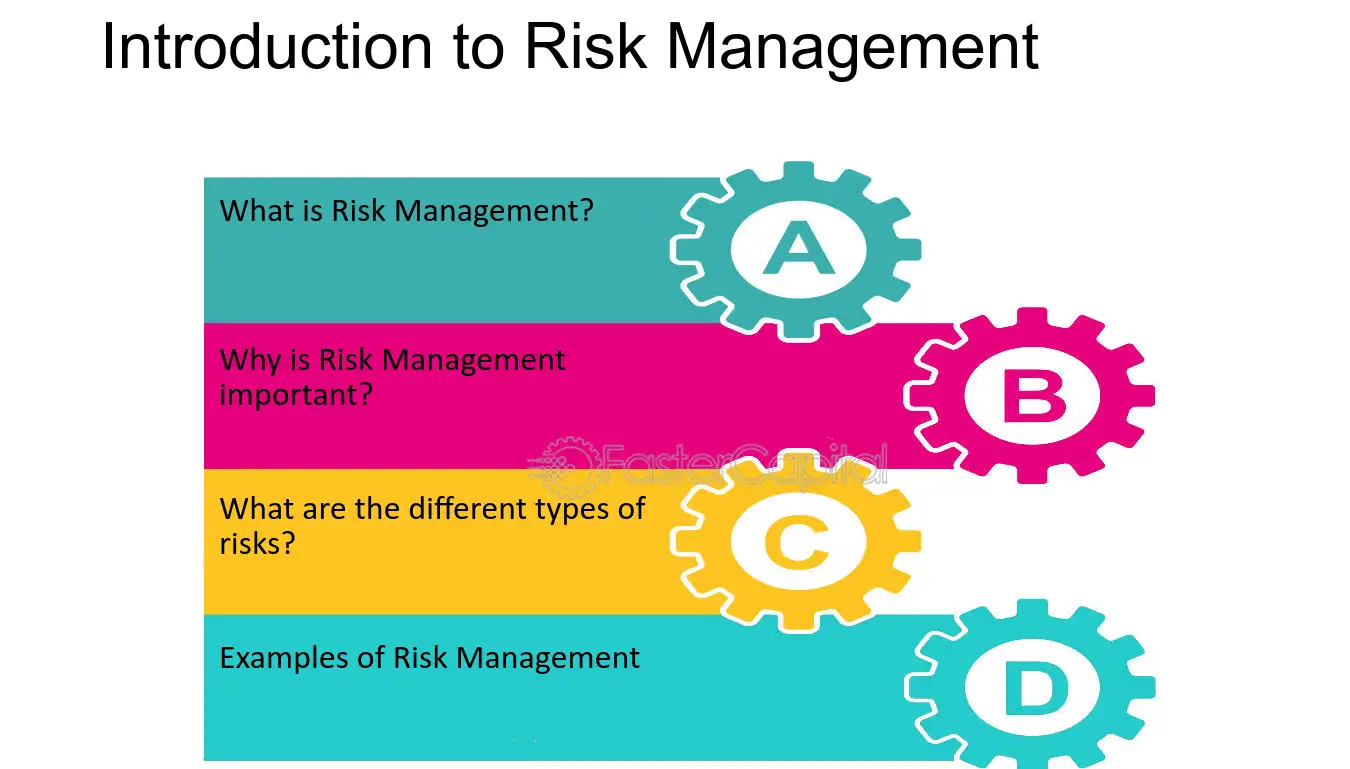 Introduction to Risk Management

What is Risk Management?

A

Why is Risk Management important?

B

What are the different types of risks?

C

Examples of Risk Management

D

FasterCapital